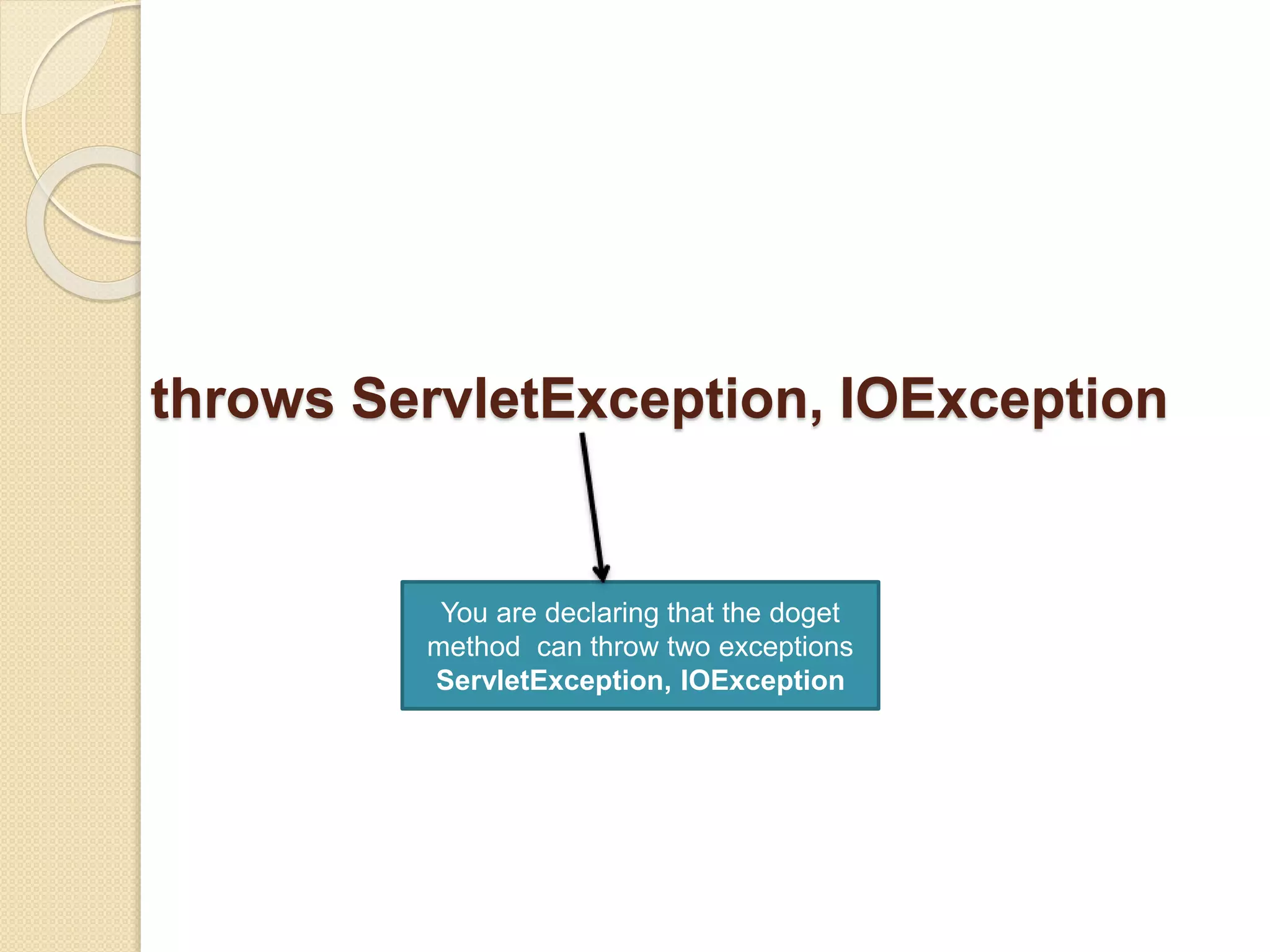 throws ServletException, IOException

You are declaring that the doget method can throw two exceptions ServletException, IOException